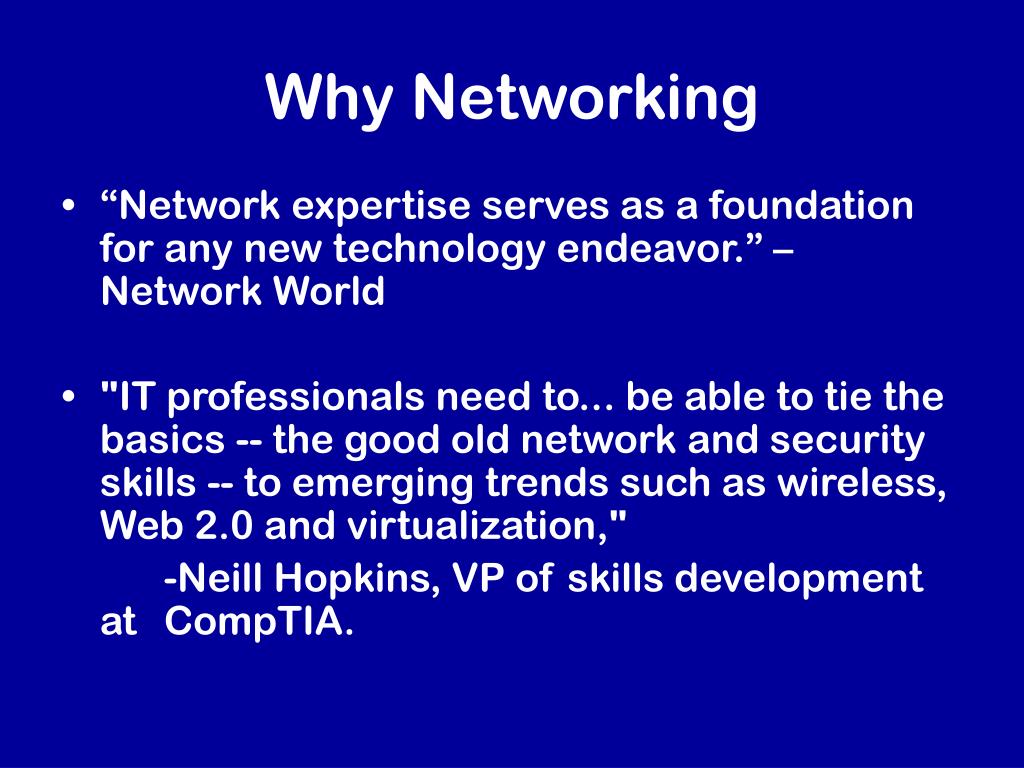 Why Networking

• “Network expertise serves as a foundation for any new technology endeavor.” – Network World

• "IT professionals need to... be able to tie the basics -- the good old network and security skills -- to emerging trends such as wireless, Web 2.0 and virtualization,"

-Neill Hopkins, VP of skills development at CompTIA.